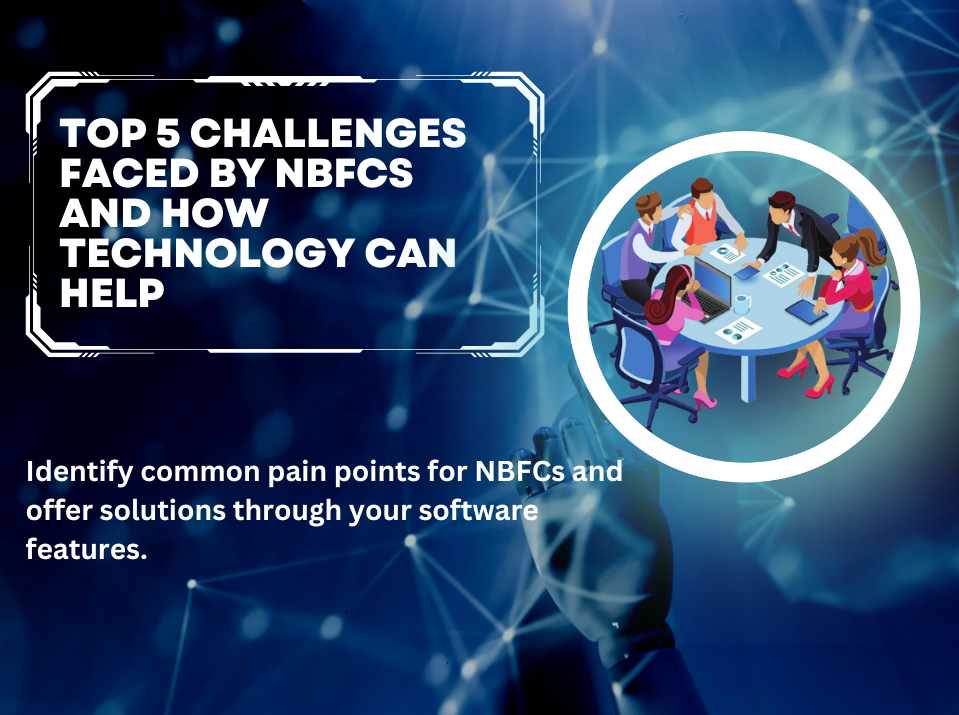 TOP 5 CHALLENGES FACED BY NBFCS AND HOW TECHNOLOGY CAN HELP

Identify common pain points for NBFCs and offer solutions through your software features.